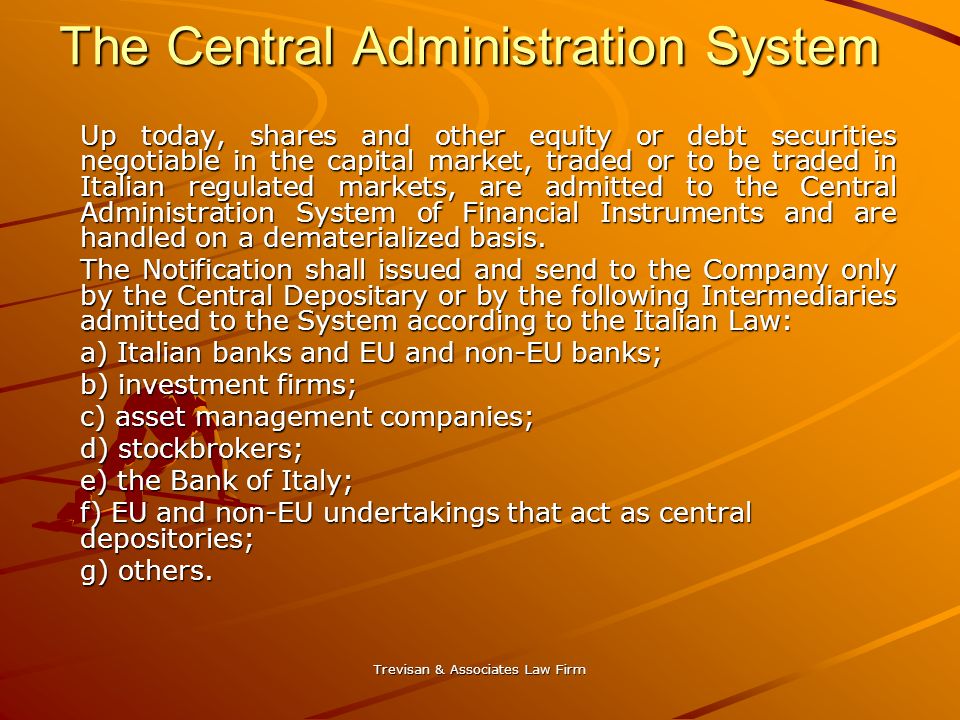 The Central Administration System

Up today, shares and other equity or debt securities negotiable in the capital market, traded or to be traded in Italian regulated markets, are admitted to the Central Administration System of Financial Instruments and are handled on a dematerialized basis.

The Notification shall issued and send to the Company only by the Central Depositary or by the following Intermediaries admitted to the System according to the Italian Law:

a) Italian banks and EU and non-EU banks;

b) investment firms;

c) asset management companies;

d) stockbrokers;

e) the Bank of Italy;

f) EU and non-EU undertakings that act as central depositories;

g) others.

Trevisan & Associates Law Firm